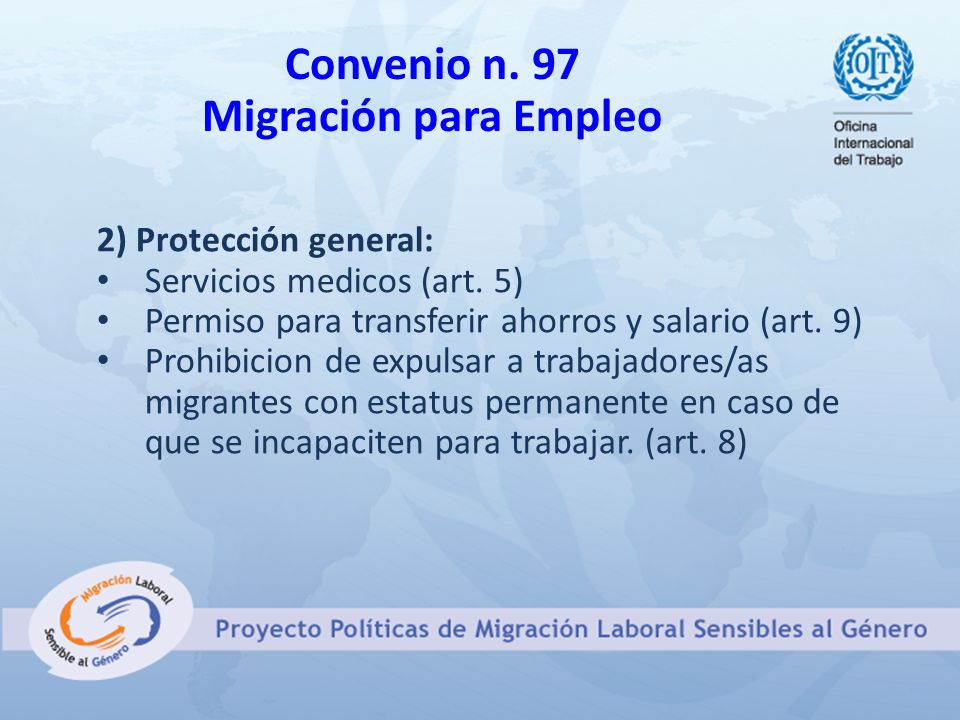 Convenio n. 97
Migración para Empleo

OIT
Oficina Internacional del Trabajo

2) Protección general:
• Servicios medicos (art. 5)
• Permiso para transferir ahorros y salario (art. 9)
• Prohibicion de expulsar a trabajadores/as migrantes con estatus permanente en caso de que se incapaciten para trabajar. (art. 8)

Migración Laboral Sensible al Género

Proyecto Políticas de Migración Laboral Sensibles al Género